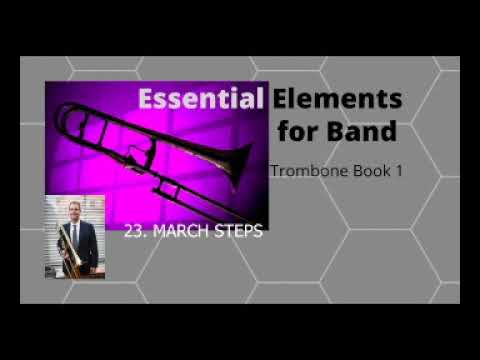 Essential Elements for Band

Trombone Book 1

23. MARCH STEPS